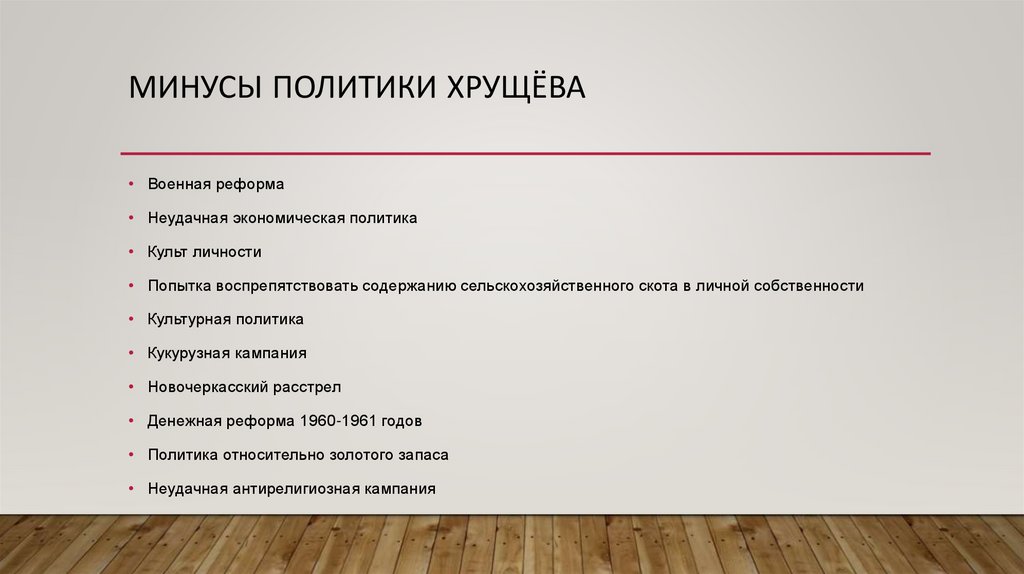 МИНУСЫ ПОЛИТИКИ ХРУЩЁВА

• Военная реформа
• Неудачная экономическая политика
• Культ личности
• Попытка воспрепятствовать содержанию сельскохозяйственного скота в личной собственности
• Культурная политика
• Кукурузная кампания
• Новочеркасский расстрел
• Денежная реформа 1960-1961 годов
• Политика относительно золотого запаса
• Неудачная антирелигиозная кампания